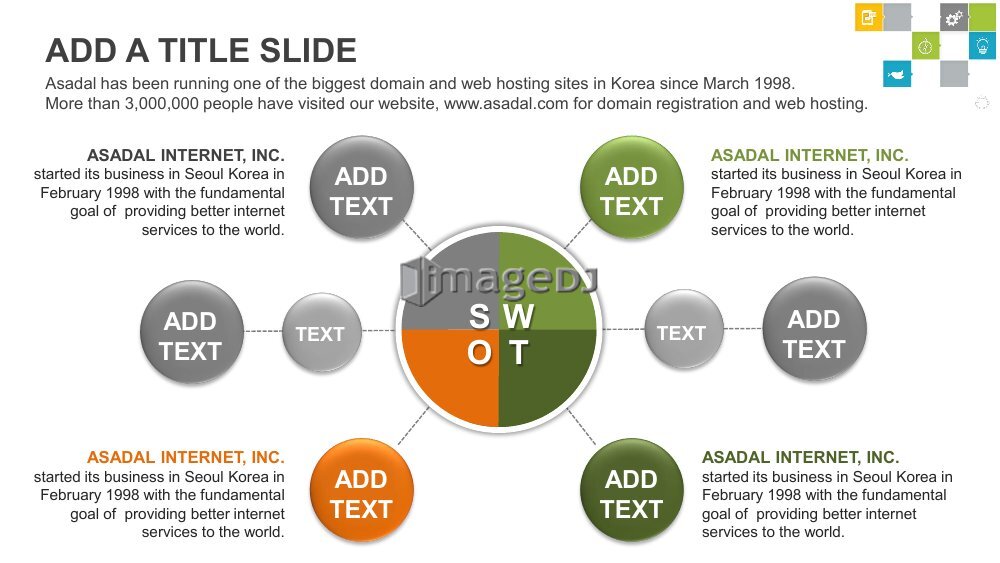 ADD A TITLE SLIDE

Asadal has been running one of the biggest domain and web hosting sites in Korea since March 1998. More than 3,000,000 people have visited our website, www.asadal.com for domain registration and web hosting.

ASADAL INTERNET, INC.
started its business in Seoul Korea in February 1998 with the fundamental goal of providing better internet services to the world.

ADD TEXT

ADD TEXT

ASADAL INTERNET, INC.
started its business in Seoul Korea in February 1998 with the fundamental goal of providing better internet services to the world.

ADD TEXT

TEXT

imageDJ

S W
O T

TEXT

ADD TEXT

ASADAL INTERNET, INC.
started its business in Seoul Korea in February 1998 with the fundamental goal of providing better internet services to the world.

ADD TEXT

ADD TEXT

ASADAL INTERNET, INC.
started its business in Seoul Korea in February 1998 with the fundamental goal of providing better internet services to the world.